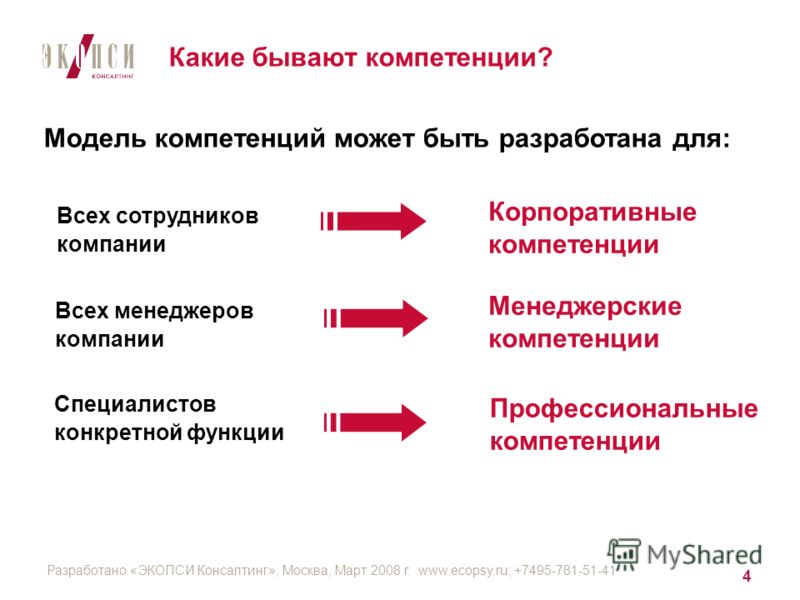 ЭКОПСИ
КОНСАЛТИНГ

Какие бывают компетенции?

Модель компетенций может быть разработана для:

Всех сотрудников компании

Корпоративные компетенции

Всех менеджеров компании

Менеджерские компетенции

Специалистов конкретной функции

Профессиональные компетенции

Разработано «ЭКОПСИ Консалтинг», Москва, Март 2008 г. www.ecopsy.ru; +7495-781-51-41

MyShared

4